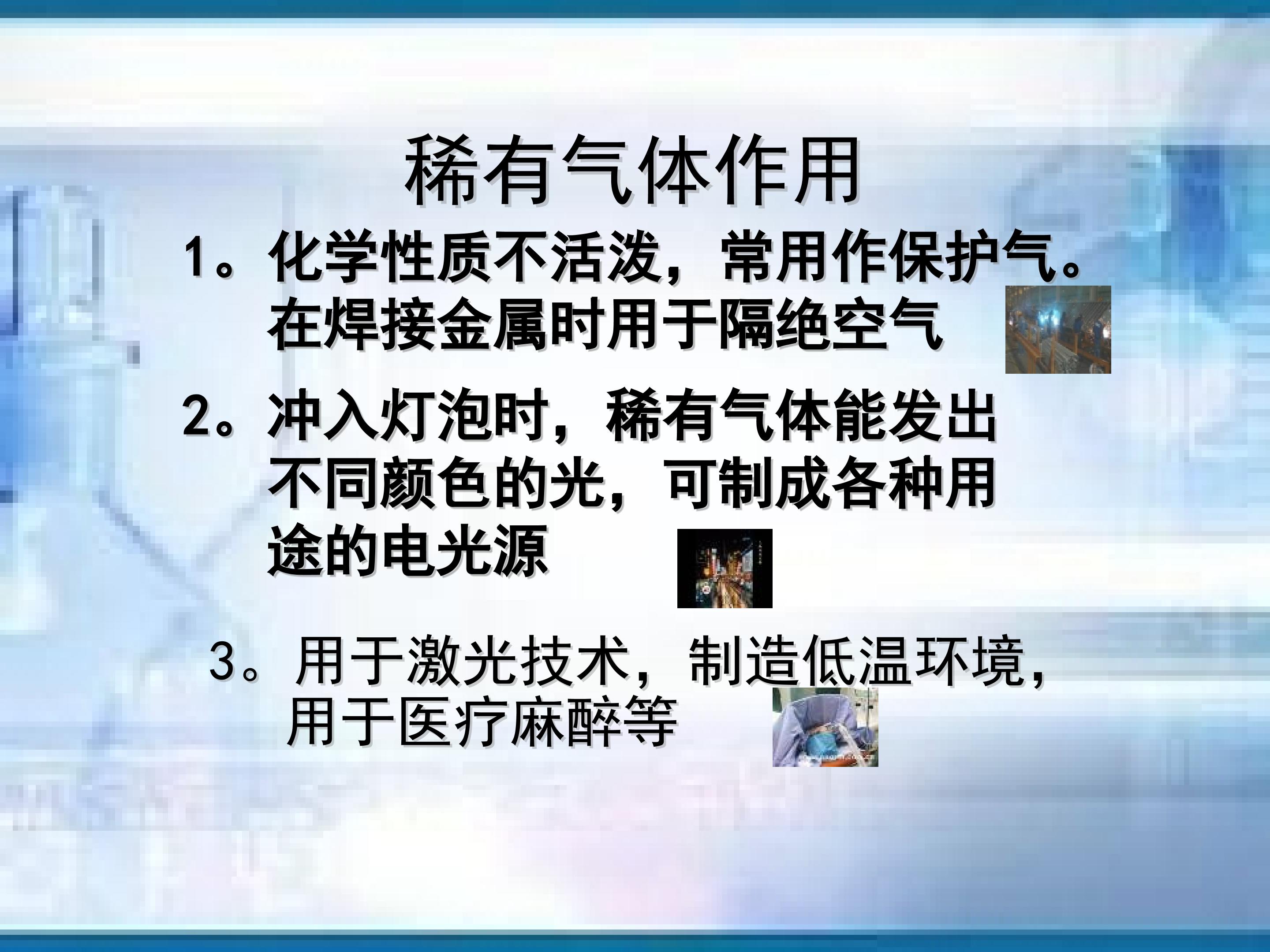 稀有气体作用

1。化学性质不活泼，常用作保护气。在焊接金属时用于隔绝空气

2。冲入灯泡时，稀有气体能发出不同颜色的光，可制成各种用途的电光源

3。用于激光技术，制造低温环境，用于医疗麻醉等